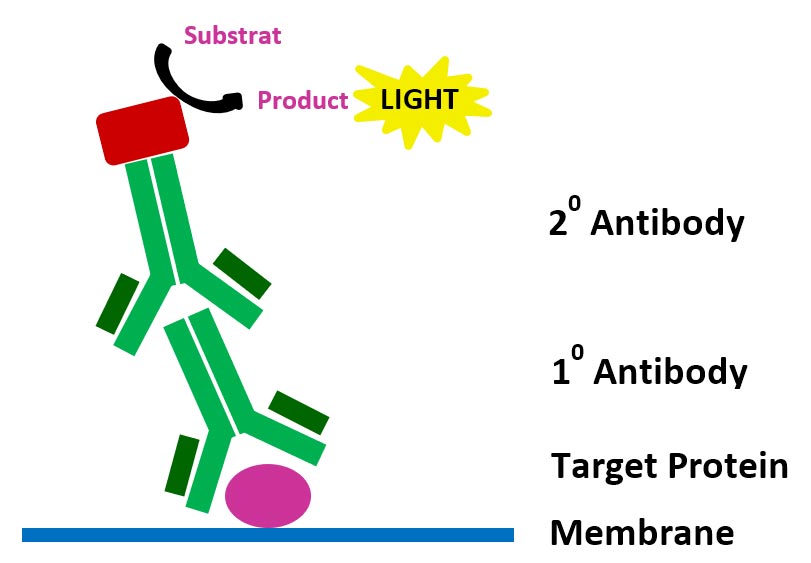 Substrat

Product

LIGHT

$2^0$ Antibody

$1^0$ Antibody

Target Protein

Membrane